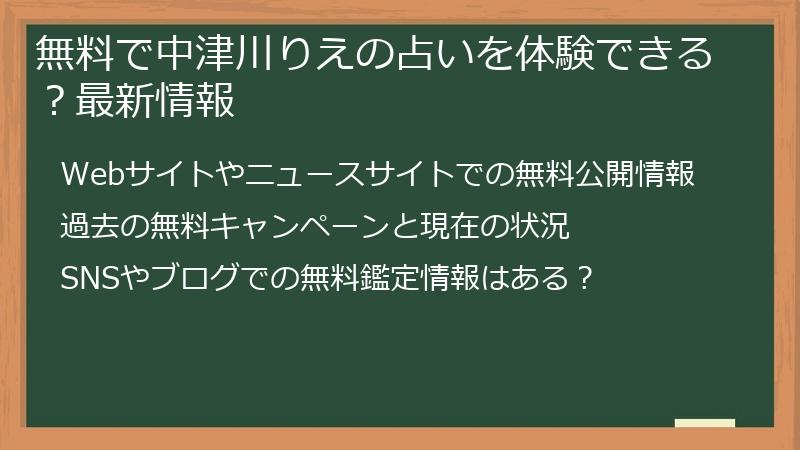 無料で中津川りえの占いを体験できる？最新情報

Webサイトやニュースサイトでの無料公開情報

過去の無料キャンペーンと現在の状況

SNSやブログでの無料鑑定情報はある？